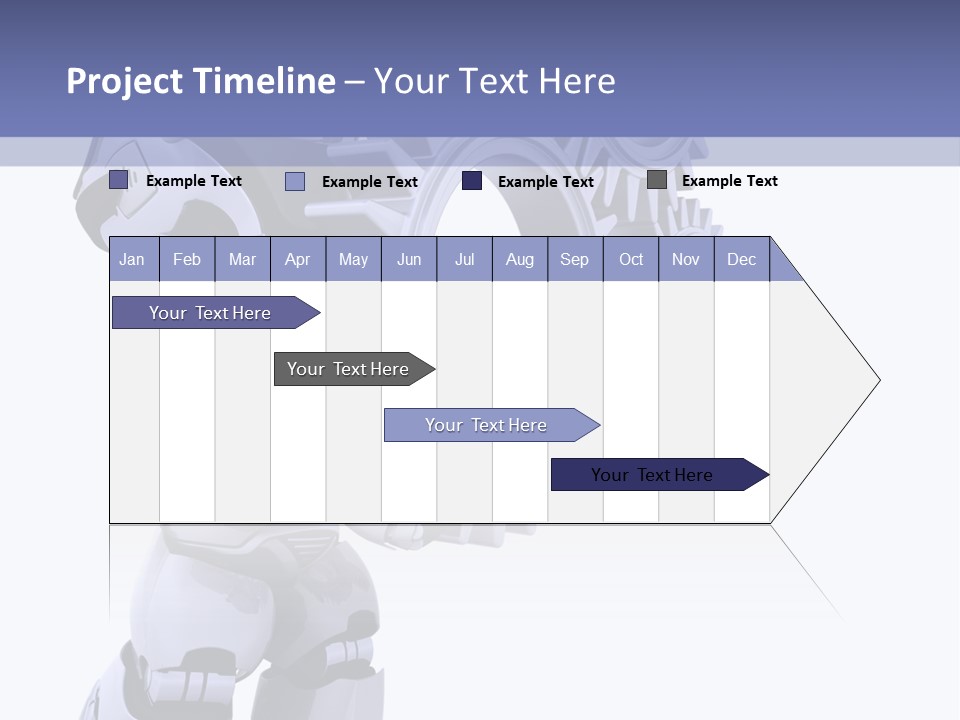 Project Timeline – Your Text Here

Example Text
Example Text
Example Text
Example Text

| Jan | Feb | Mar | Apr | May | Jun | Jul | Aug | Sep | Oct | Nov | Dec |
|---|---|---|---|---|---|---|---|---|---|---|---|

Your Text Here
Your Text Here
Your Text Here
Your Text Here